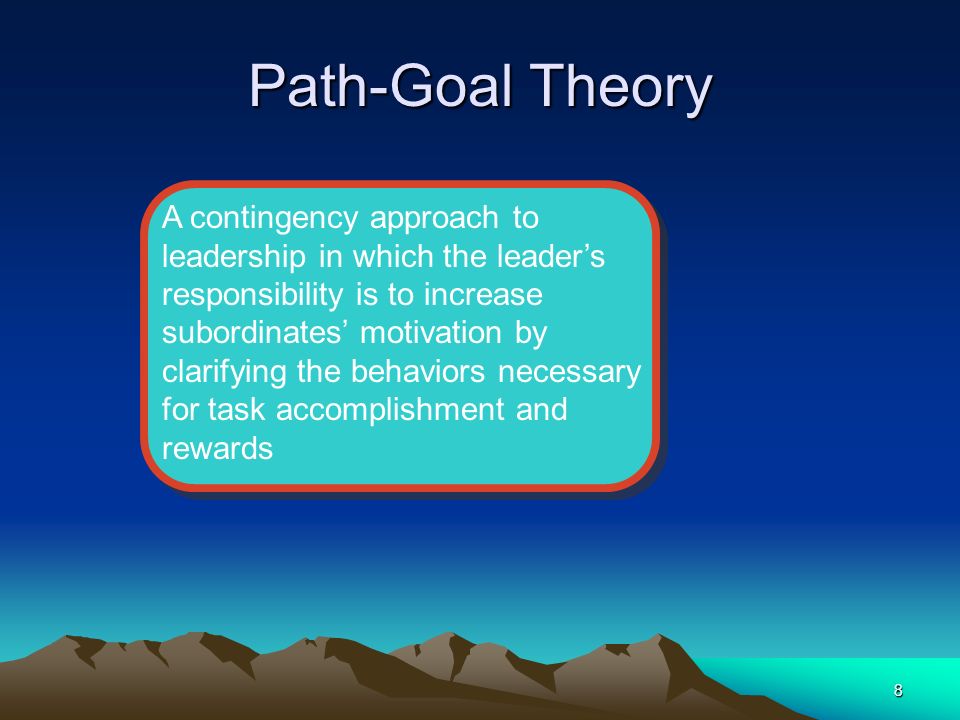 Path-Goal Theory

A contingency approach to leadership in which the leader’s responsibility is to increase subordinates’ motivation by clarifying the behaviors necessary for task accomplishment and rewards

8